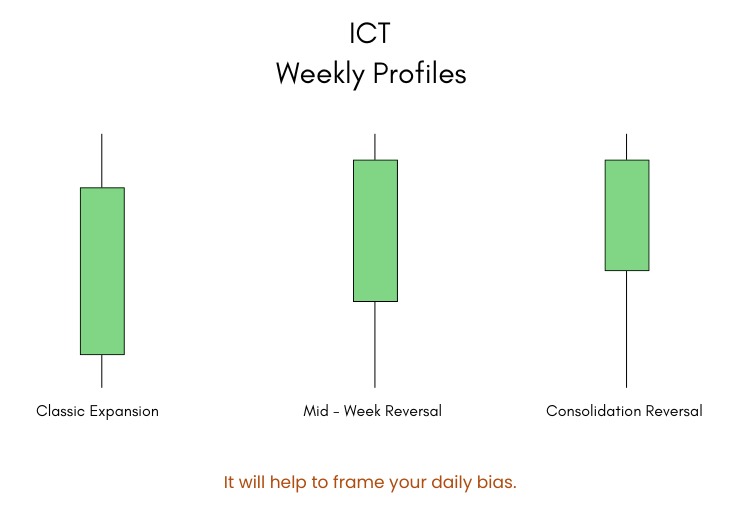 ICT
Weekly Profiles

Classic Expansion

Mid - Week Reversal

Consolidation Reversal

It will help to frame your daily bias.